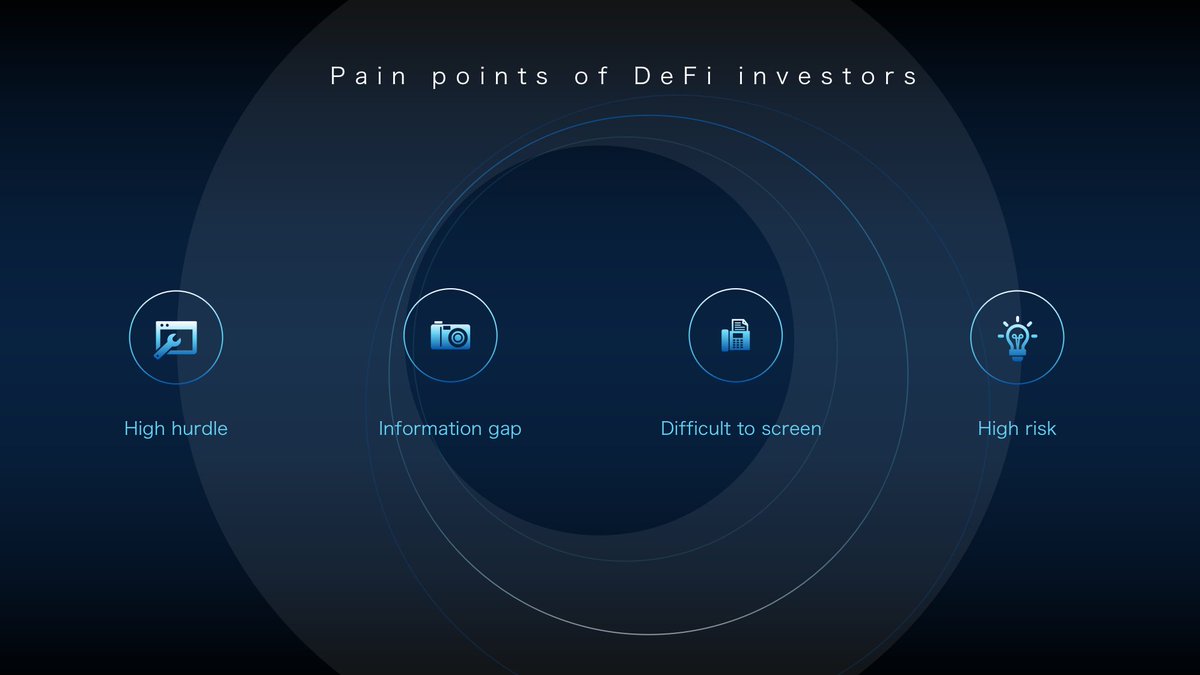 Pain points of DeFi investors

High hurdle

Information gap

Difficult to screen

High risk